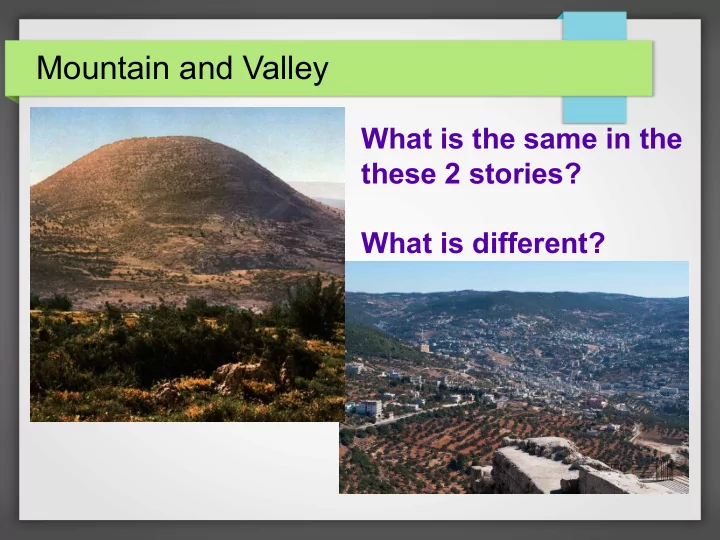 Mountain and Valley

What is the same in the these 2 stories?

What is different?